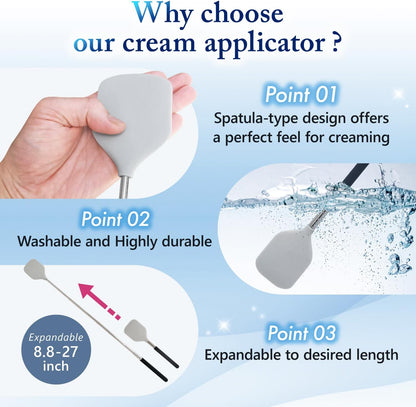 Why choose our cream applicator ?

Point 01
Spatula-type design offers a perfect feel for creaming

Point 02
Washable and Highly durable

Expandable 8.8-27 inch

Point 03
Expandable to desired length